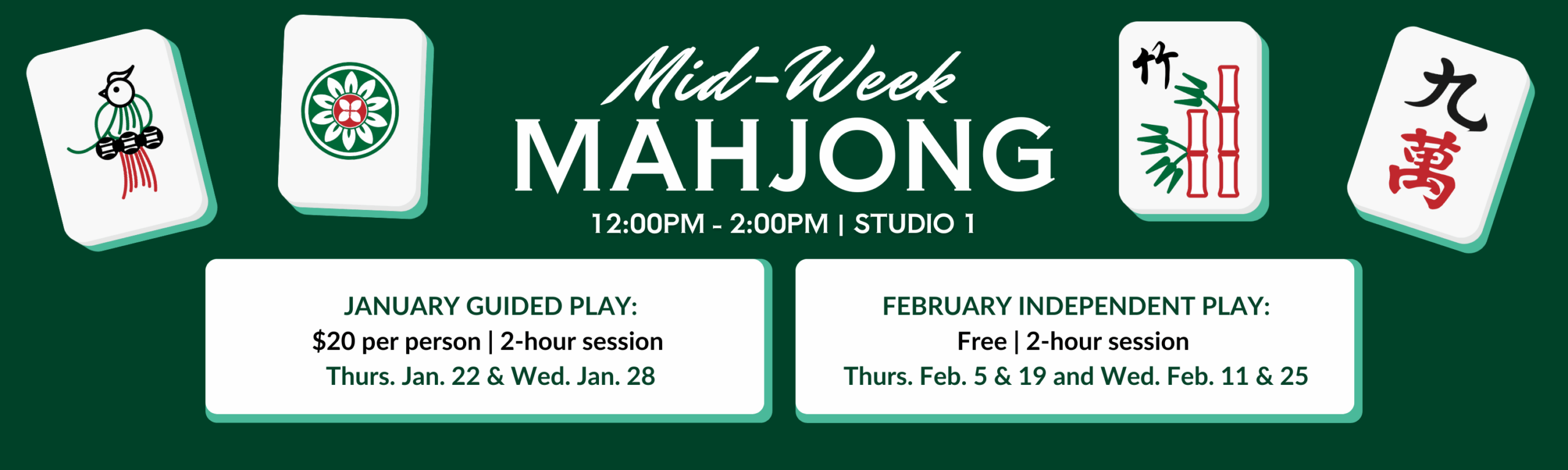 竹

九
萬

Mid-Week
MAHJONG
12:00PM - 2:00PM | STUDIO 1

JANUARY GUIDED PLAY:
$20 per person | 2-hour session
Thurs. Jan. 22 & Wed. Jan. 28

FEBRUARY INDEPENDENT PLAY:
Free | 2-hour session
Thurs. Feb. 5 & 19 and Wed. Feb. 11 & 25